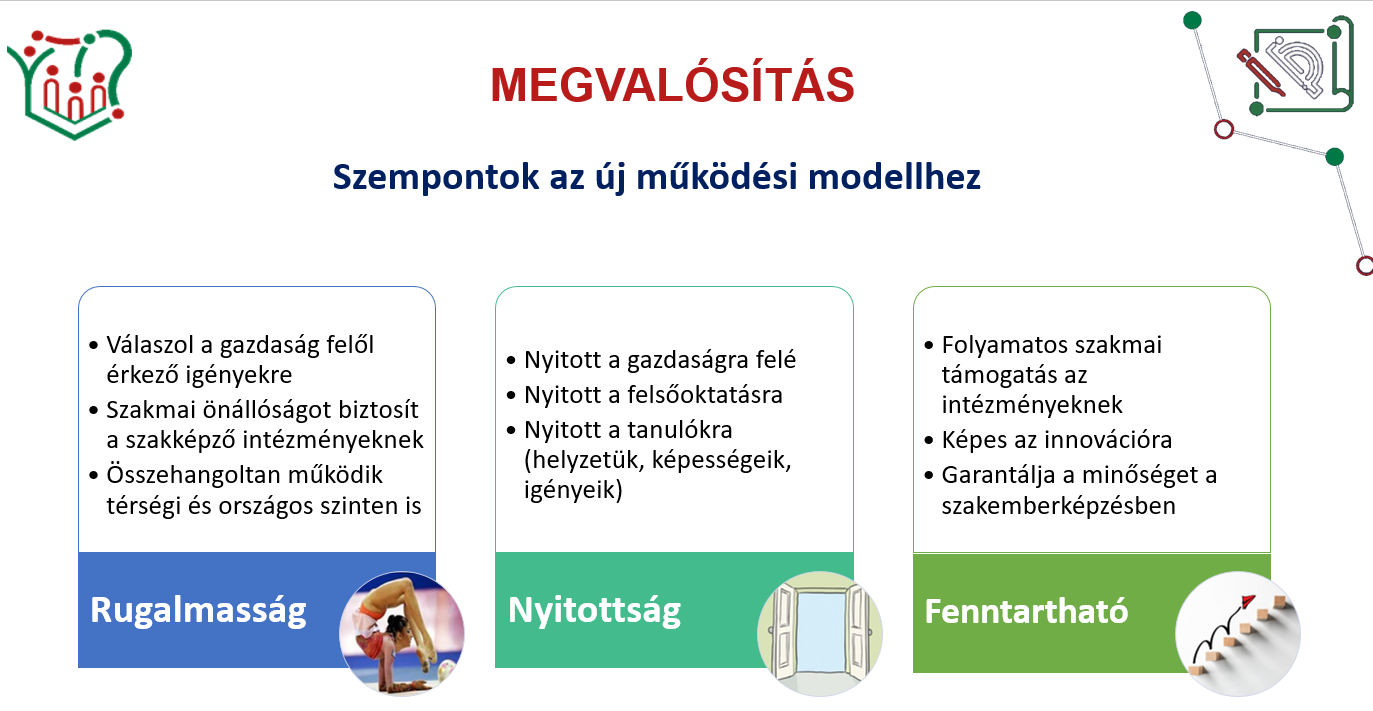 MEGVALÓSÍTÁS

Szempontok az új működési modellhez

• Válaszol a gazdaság felől érkező igényekre
• Szakmai önállóságot biztosít a szakképző intézményeknek
• Összehangoltan működik térségi és országos szinten is

Rugalmasság

• Nyitott a gazdaságra felé
• Nyitott a felsőoktatásra
• Nyitott a tanulókra (helyzetük, képességeik, igényeik)

Nyitottság

• Folyamatos szakmai támogatás az intézményeknek
• Képes az innovációra
• Garantálja a minőséget a szakemberképzésben

Fenntartható